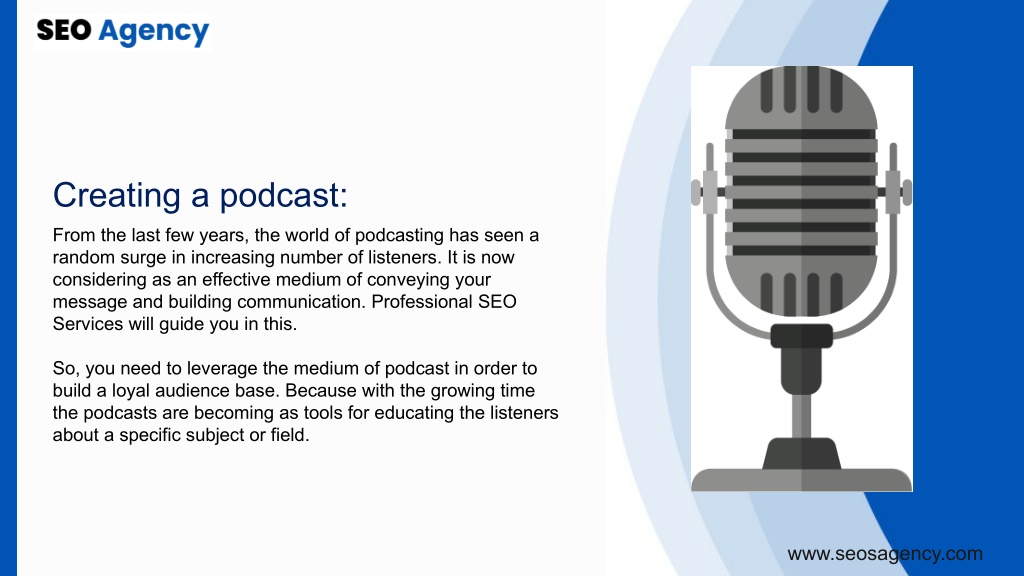 SEO Agency

Creating a podcast:

From the last few years, the world of podcasting has seen a random surge in increasing number of listeners. It is now considering as an effective medium of conveying your message and building communication. Professional SEO Services will guide you in this.

So, you need to leverage the medium of podcast in order to build a loyal audience base. Because with the growing time the podcasts are becoming as tools for educating the listeners about a specific subject or field.

www.seosagency.com